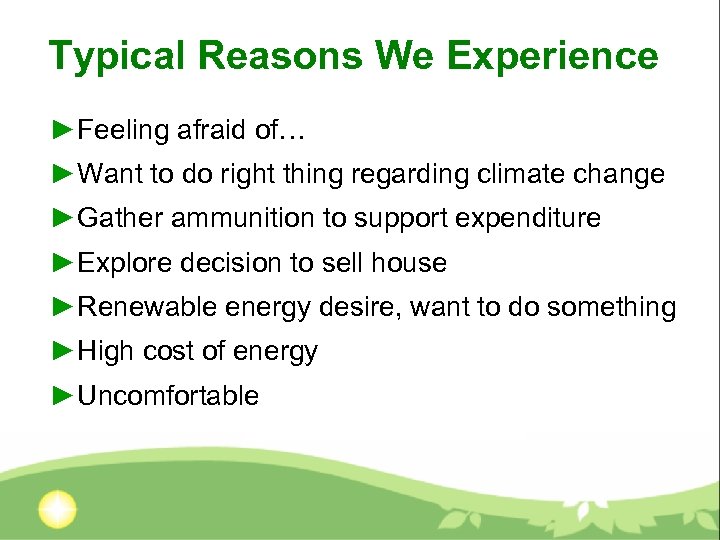 Typical Reasons We Experience

►Feeling afraid of…

►Want to do right thing regarding climate change

►Gather ammunition to support expenditure

►Explore decision to sell house

►Renewable energy desire, want to do something

►High cost of energy

►Uncomfortable